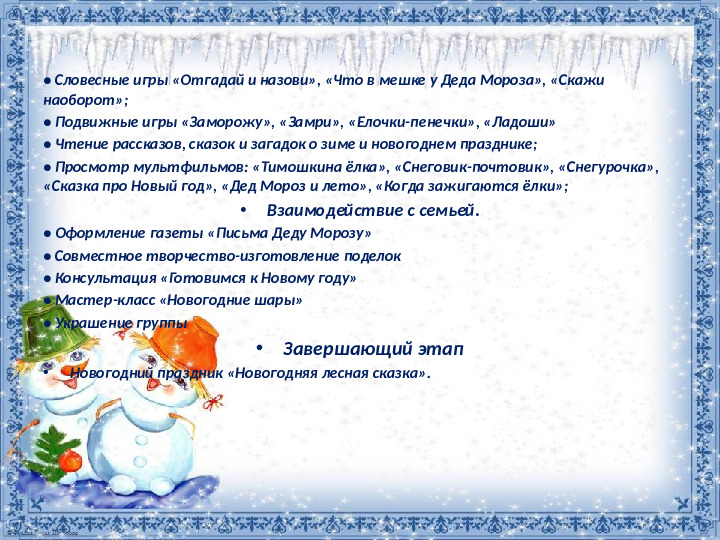 • Словесные игры «Отгадай и назови», «Что в мешке у Деда Мороза», «Скажи наоборот»;

• Подвижные игры «Заморожу», «Замри», «Елочки-пенечки», «Ладоши»

• Чтение рассказов, сказок и загадок о зиме и новогоднем празднике;

• Просмотр мультфильмов: «Тимошкина ёлка», «Снеговик-почтовик», «Снегурочка», «Сказка про Новый год», «Дед Мороз и лето», «Когда зажигаются ёлки»;

• Взаимодействие с семьей.

• Оформление газеты «Письма Деду Морозу»

• Совместное творчество-изготовление поделок

• Консультация «Готовимся к Новому году»

• Мастер-класс «Новогодние шары»

• Украшение группы

• Завершающий этап

Новогодний праздник «Новогодняя лесная сказка».